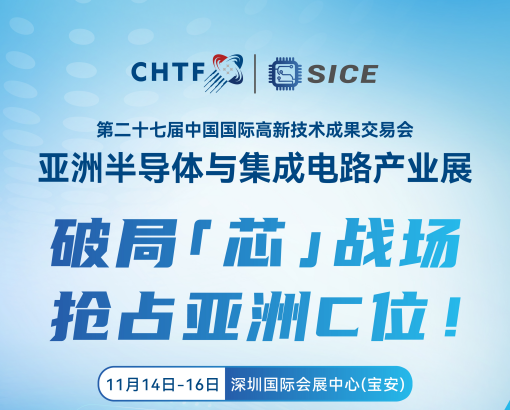 CHTF | SICE

第二十七届中国国际高新技术成果交易会
亚洲半导体与集成电路产业展

破局「芯」战场
抢占亚洲C位！

11月14日-16日 深圳国际会展中心(宝安)